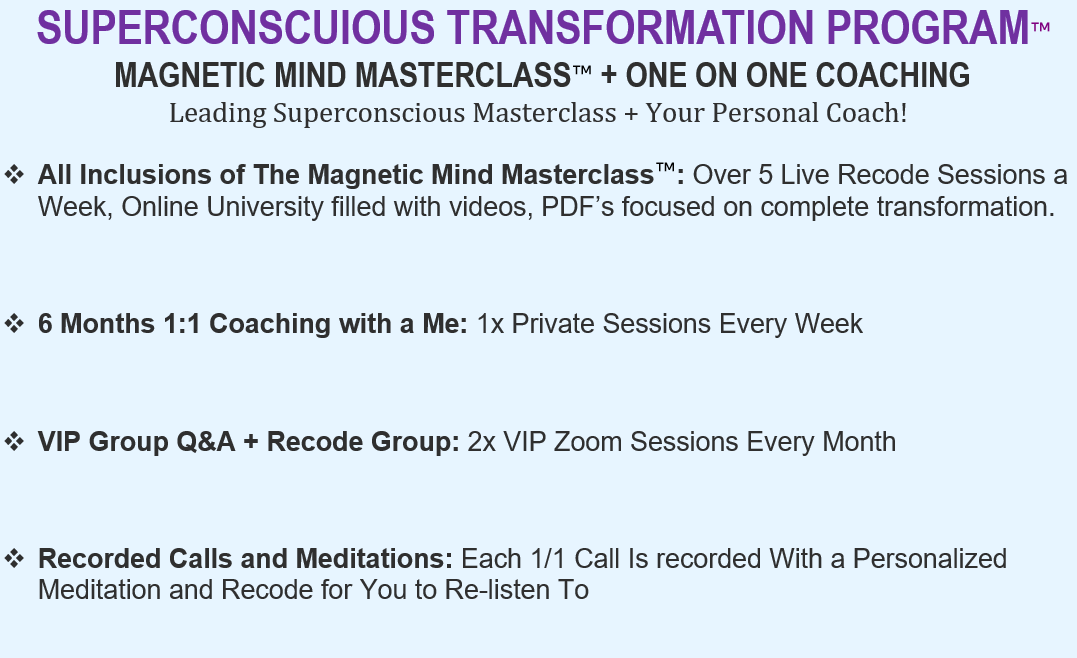 SUPERCONSCUIOUS TRANSFORMATION PROGRAM™
MAGNETIC MIND MASTERCLASS™ + ONE ON ONE COACHING
Leading Superconscious Masterclass + Your Personal Coach!

❖ All Inclusions of The Magnetic Mind Masterclass™: Over 5 Live Recode Sessions a Week, Online University filled with videos, PDF's focused on complete transformation.

❖ 6 Months 1:1 Coaching with a Me: 1x Private Sessions Every Week

❖ VIP Group Q&A + Recode Group: 2x VIP Zoom Sessions Every Month

❖ Recorded Calls and Meditations: Each 1/1 Call Is recorded With a Personalized Meditation and Recode for You to Re-listen To